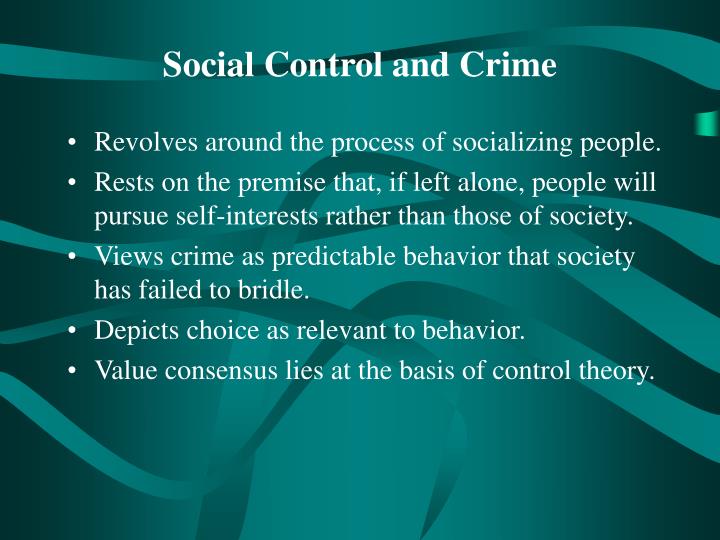 Social Control and Crime

• Revolves around the process of socializing people.
• Rests on the premise that, if left alone, people will pursue self-interests rather than those of society.
• Views crime as predictable behavior that society has failed to bridle.
• Depicts choice as relevant to behavior.
• Value consensus lies at the basis of control theory.